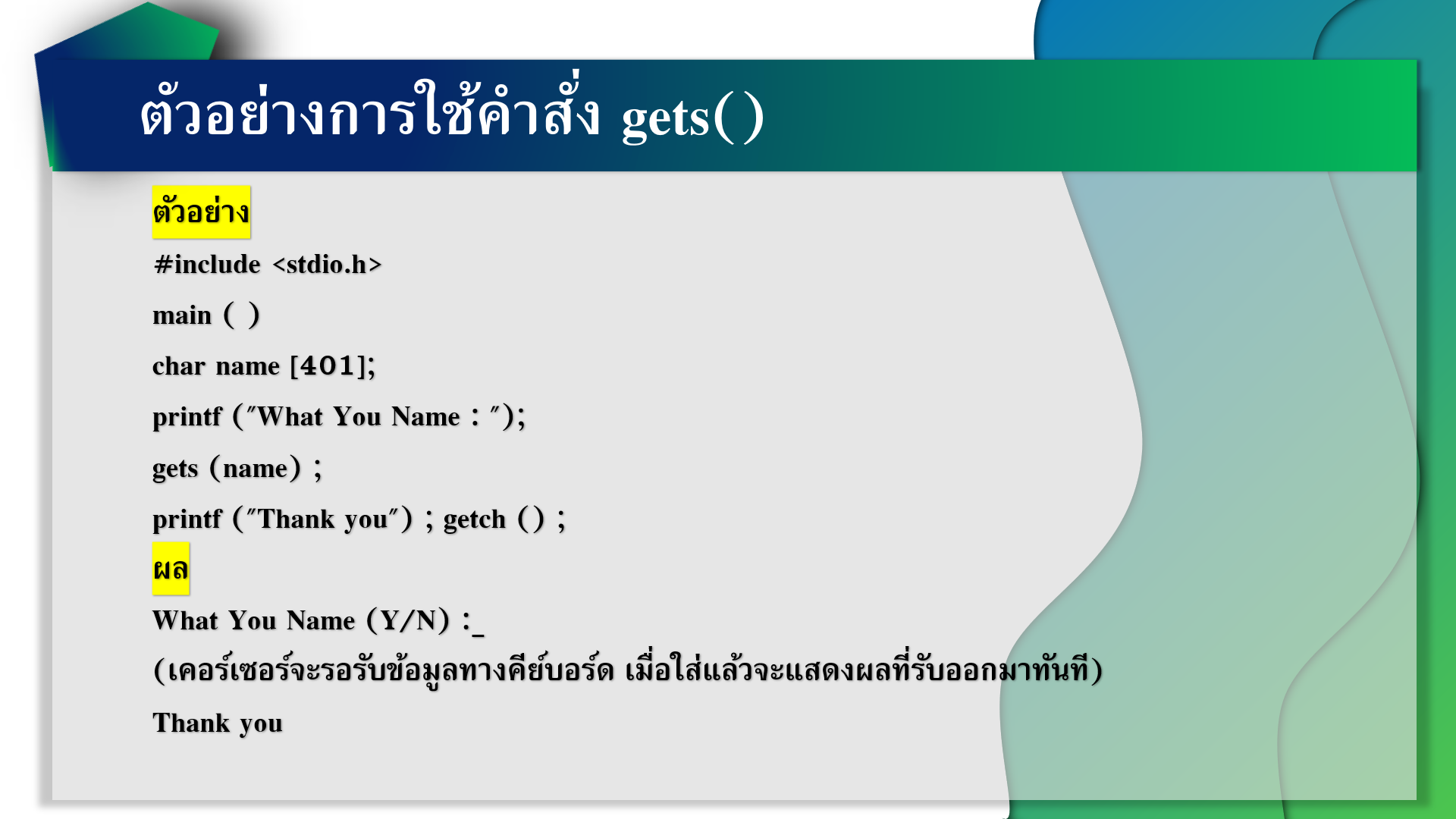 ตัวอย่างการใช้คำสั่ง gets( )

ตัวอย่าง

#include <stdio.h>

main ( )

char name [401];

printf ("What You Name : ");

gets (name) ;

printf ("Thank you") ; getch () ;

ผล

What You Name (Y/N) :_

(เคอร์เซอร์จะรอรับข้อมูลทางคีย์บอร์ด เมื่อใส่แล้วจะแสดงผลที่รับออกมาทันที)

Thank you